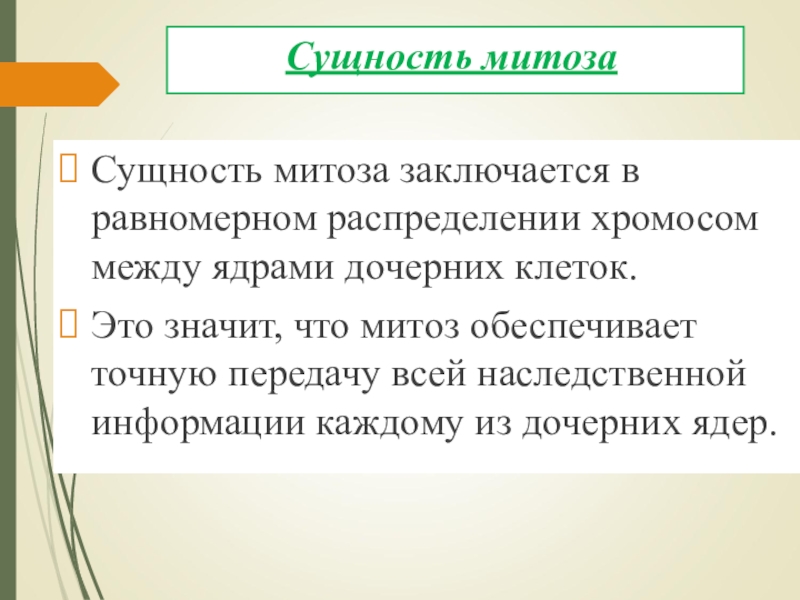 Сущность митоза

Сущность митоза заключается в равномерном распределении хромосом между ядрами дочерних клеток.

Это значит, что митоз обеспечивает точную передачу всей наследственной информации каждому из дочерних ядер.